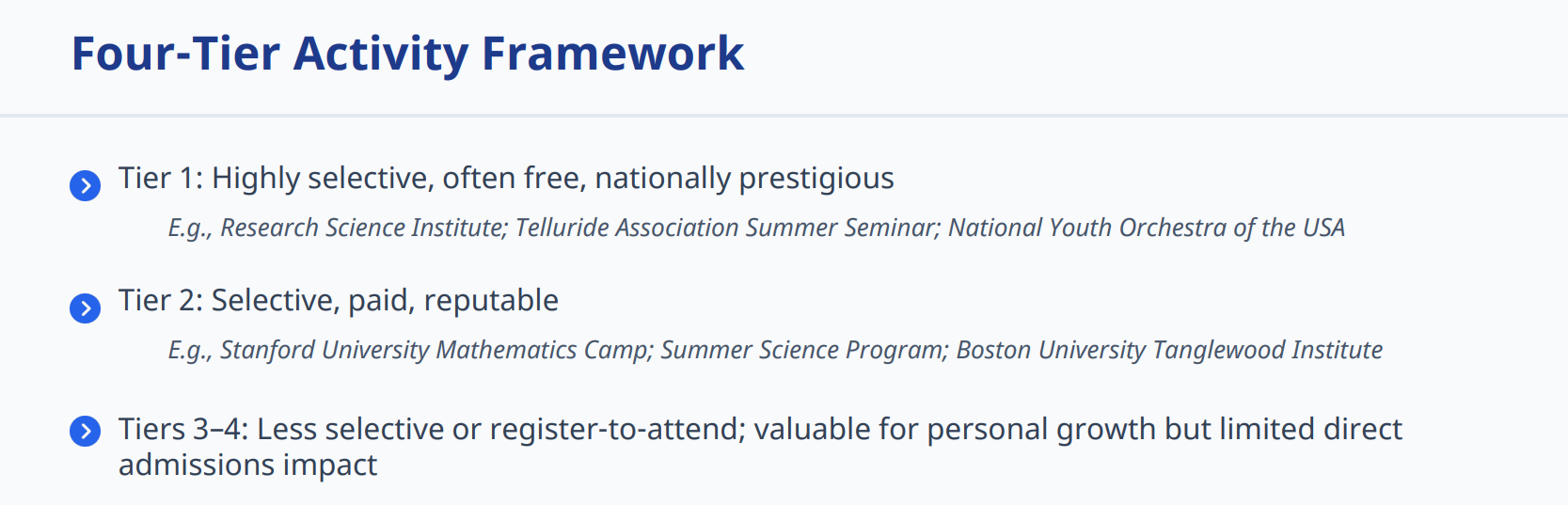 Four-Tier Activity Framework

Tier 1: Highly selective, often free, nationally prestigious

E.g., Research Science Institute; Telluride Association Summer Seminar; National Youth Orchestra of the USA

Tier 2: Selective, paid, reputable

E.g., Stanford University Mathematics Camp; Summer Science Program; Boston University Tanglewood Institute

Tiers 3–4: Less selective or register-to-attend; valuable for personal growth but limited direct admissions impact